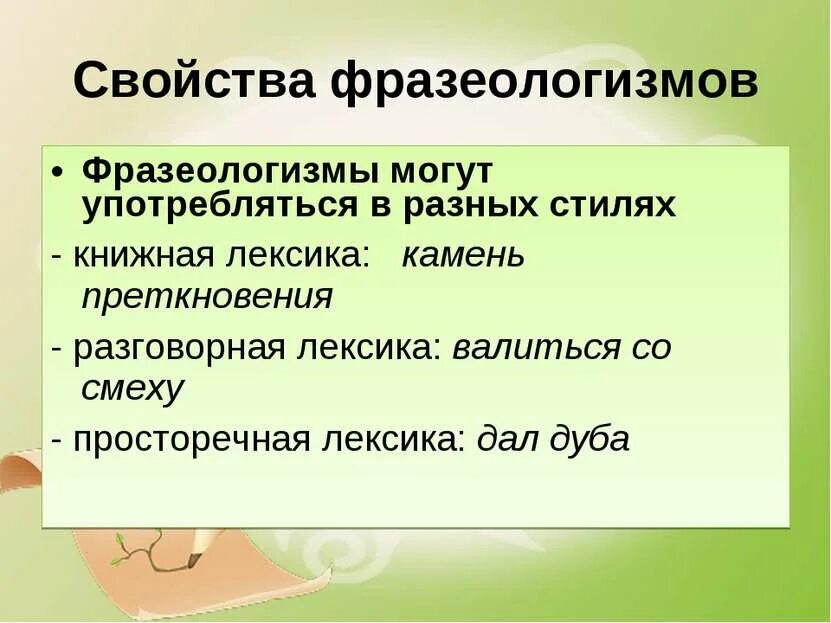 Свойства фразеологизмов

• Фразеологизмы могут употребляться в разных стилях

- книжная лексика: камень преткновения

- разговорная лексика: валиться со смеху

- просторечная лексика: дал дуба